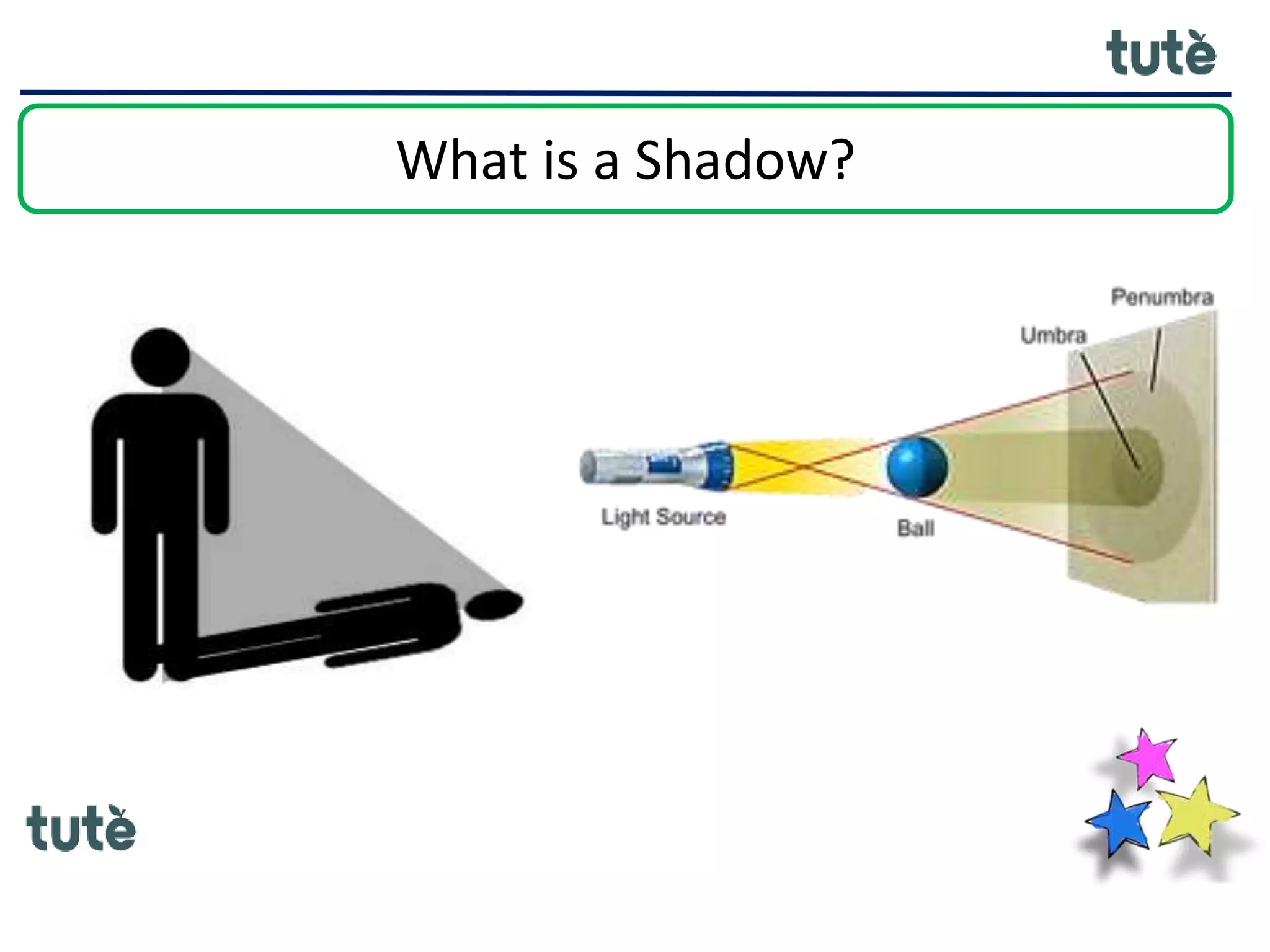 tutè

What is a Shadow?

Penumbra

Umbra

Light Source

Ball

tutè